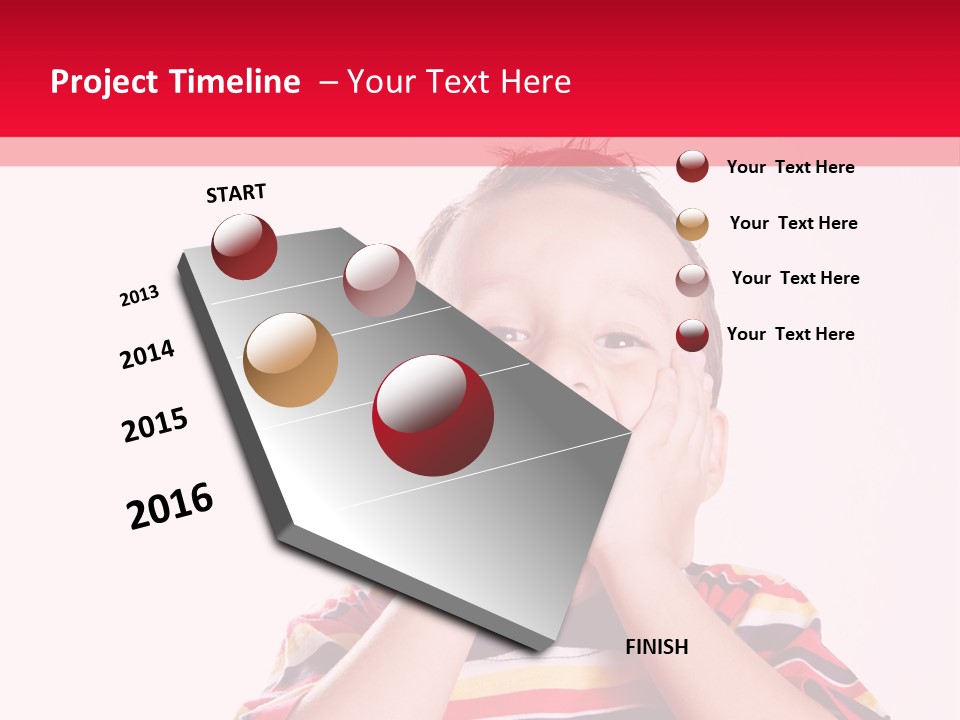 Project Timeline – Your Text Here

START

2013

2014

2015

2016

FINISH

Your Text Here

Your Text Here

Your Text Here

Your Text Here